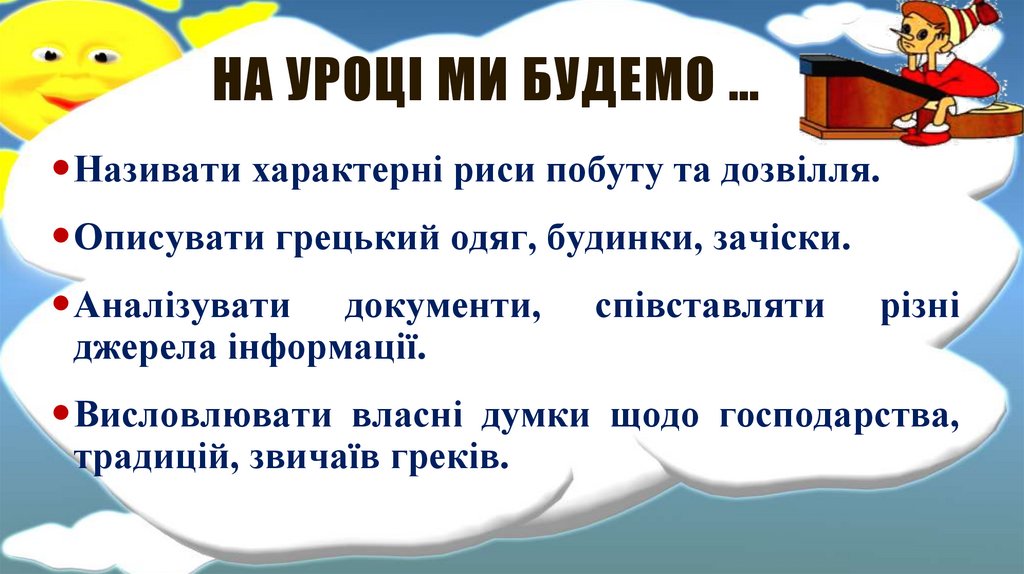 НА УРОЦІ МИ БУДЕМО …

• Називати характерні риси побуту та дозвілля.

• Описувати грецький одяг, будинки, зачіски.

• Аналізувати документи, співставляти різні джерела інформації.

• Висловлювати власні думки щодо господарства, традицій, звичаїв греків.